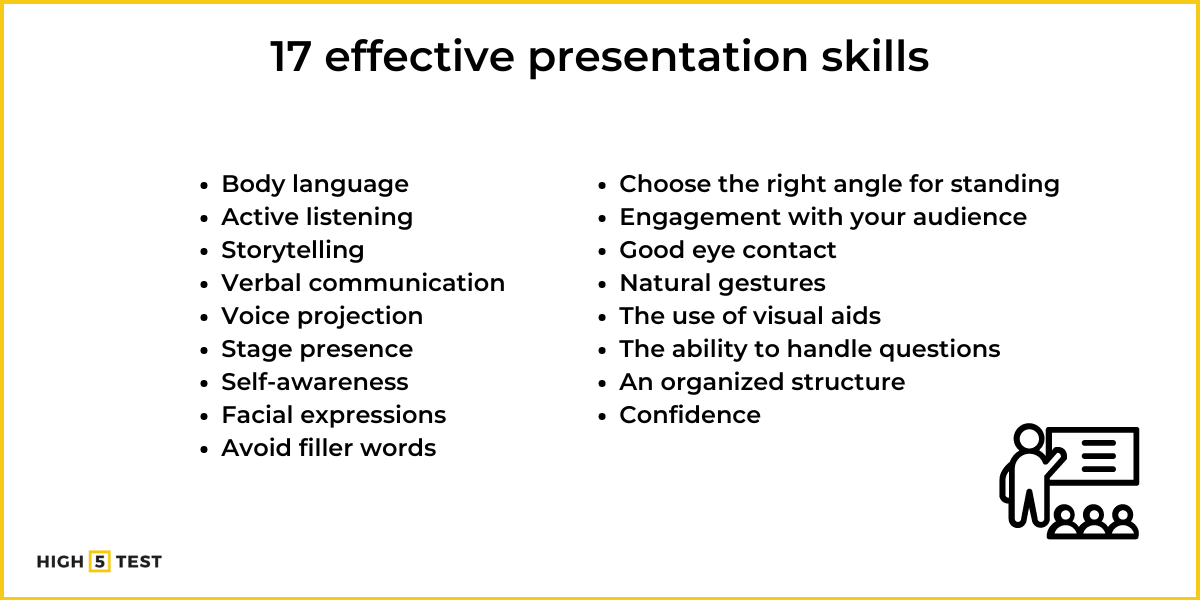 17 effective presentation skills

- Body language
- Active listening
- Storytelling
- Verbal communication
- Voice projection
- Stage presence
- Self-awareness
- Facial expressions
- Avoid filler words

- Choose the right angle for standing
- Engagement with your audience
- Good eye contact
- Natural gestures
- The use of visual aids
- The ability to handle questions
- An organized structure
- Confidence

HIGH 5 TEST